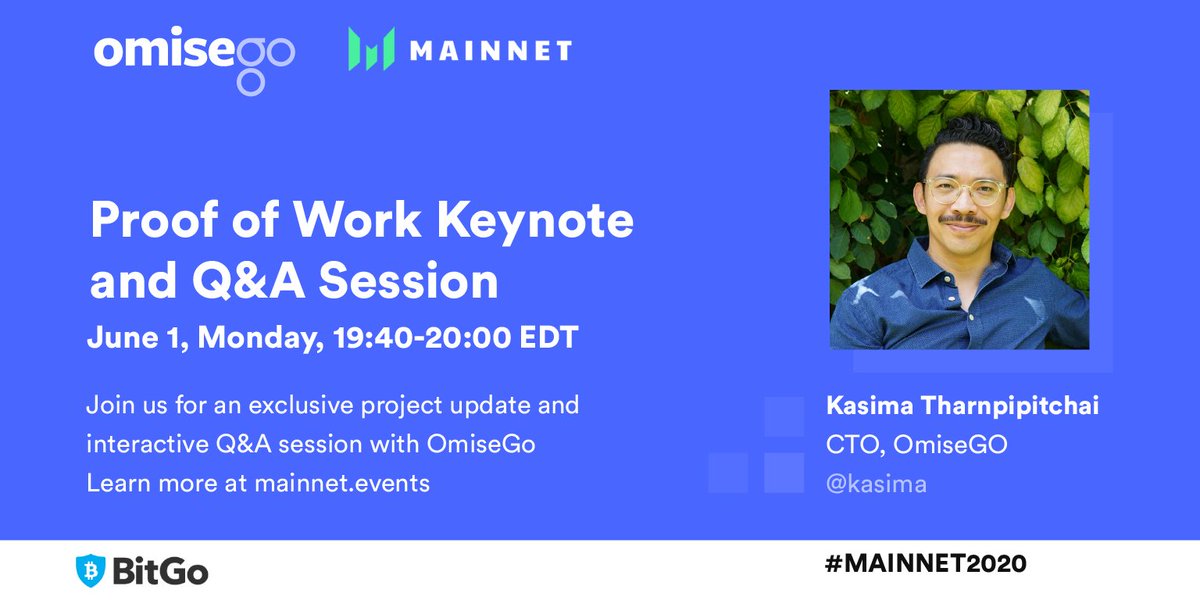 omisego MAINNET

Proof of Work Keynote and Q&A Session

June 1, Monday, 19:40-20:00 EDT

Join us for an exclusive project update and interactive Q&A session with OmiseGo
Learn more at mainnet.events

Kasima Tharnpipitchai
CTO, OmiseGO
@kasima

BitGo

#MAINNET2020